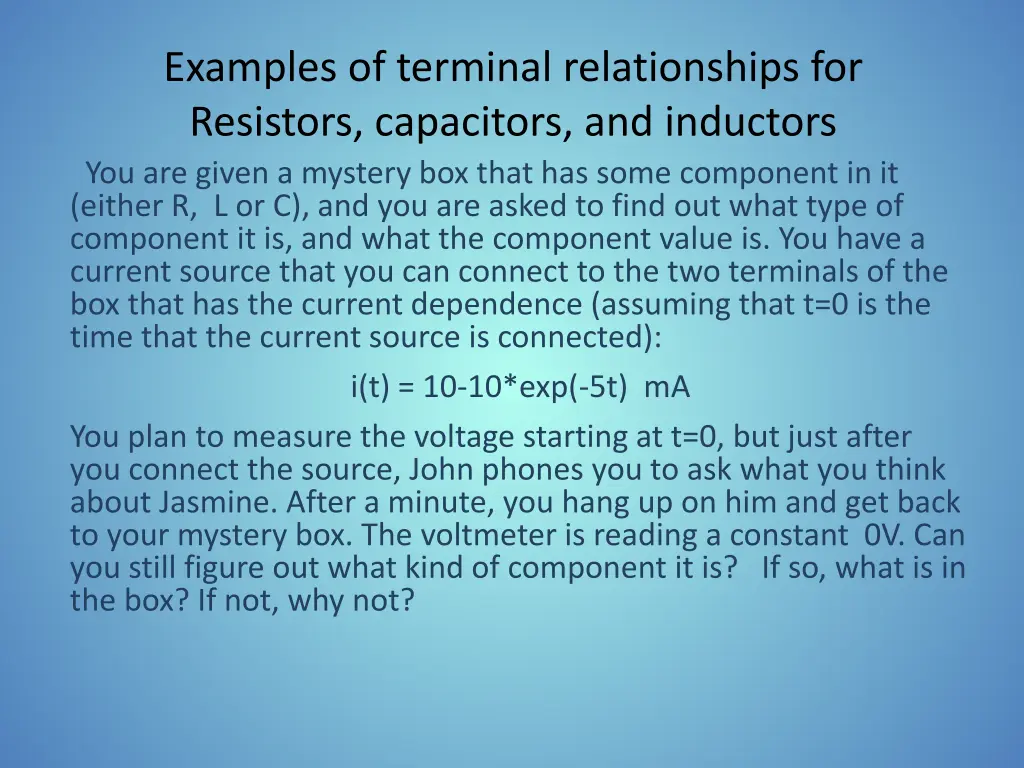 Examples of terminal relationships for Resistors, capacitors, and inductors

You are given a mystery box that has some component in it (either R, L or C), and you are asked to find out what type of component it is, and what the component value is. You have a current source that you can connect to the two terminals of the box that has the current dependence (assuming that t=0 is the time that the current source is connected):

i(t) = 10-10*exp(-5t) mA

You plan to measure the voltage starting at t=0, but just after you connect the source, John phones you to ask what you think about Jasmine. After a minute, you hang up on him and get back to your mystery box. The voltmeter is reading a constant 0V. Can you still figure out what kind of component it is? If so, what is in the box? If not, why not?